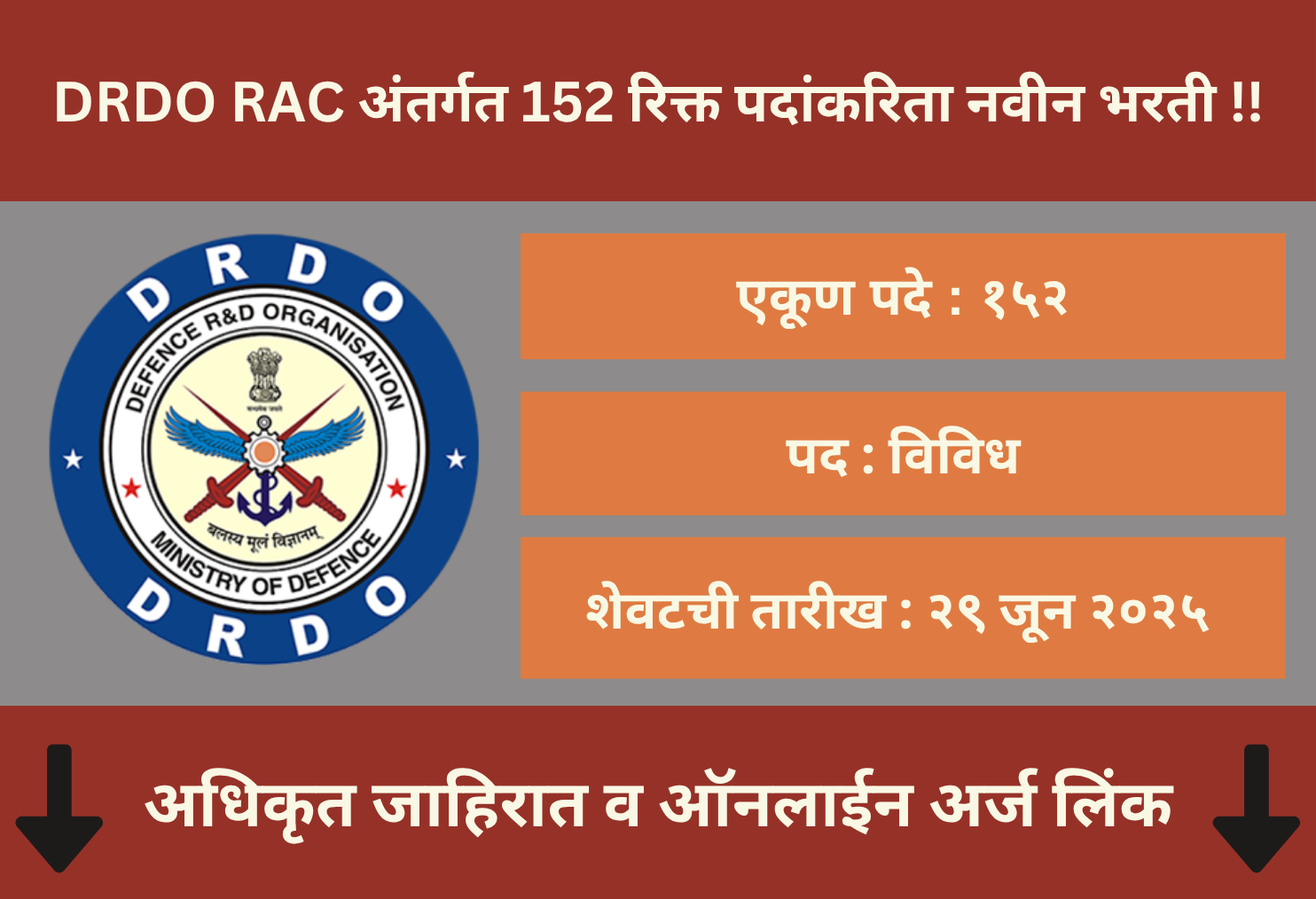 DRDO RAC अंतर्गत 152 रिक्त पदांकरिता नवीन भरती !!

DRDO
DEFENCE R&D ORGANISATION
सत्यमेव जयते
बलस्य मूलं विज्ञानम्
MINISTRY OF DEFENCE
DRDO

एकूण पदे : १५२

पद : विविध

शेवटची तारीख : २९ जून २०२५

अधिकृत जाहिरात व ऑनलाईन अर्ज लिंक